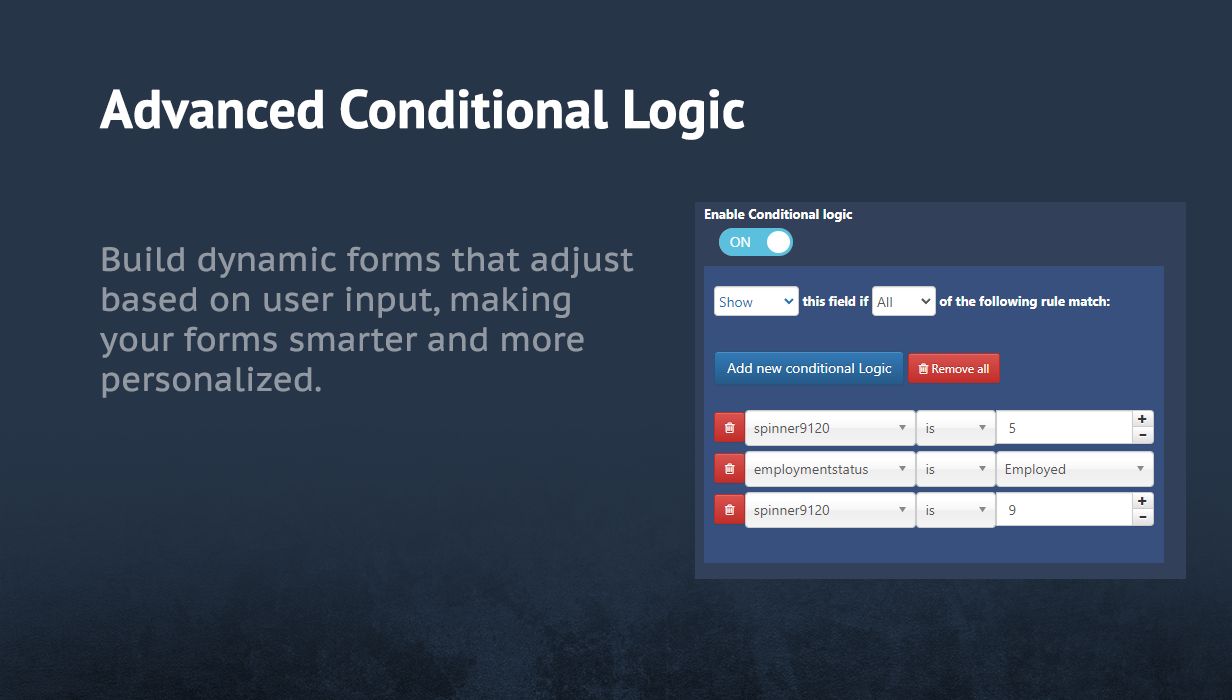 Advanced Conditional Logic

Build dynamic forms that adjust based on user input, making your forms smarter and more personalized.

Enable Conditional logic

ON

Show this field if All of the following rule match:

Add new conditional Logic

Remove all

spinner9120 is 5 + −

employmentstatus is Employed

spinner9120 is 9 + −